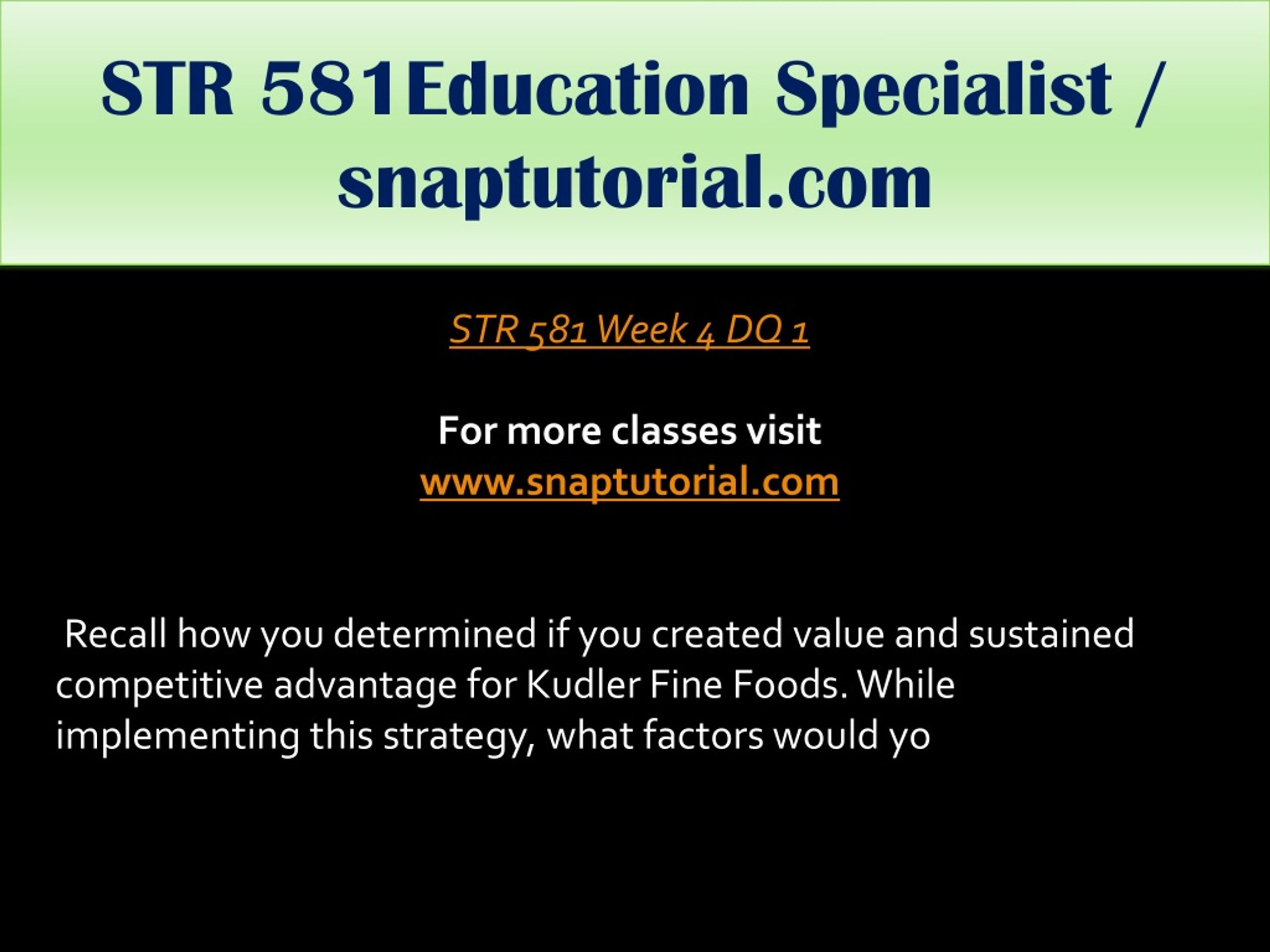 STR 581Education Specialist / snaptutorial.com

STR 581 Week 4 DQ 1

For more classes visit
www.snaptutorial.com

Recall how you determined if you created value and sustained competitive advantage for Kudler Fine Foods. While implementing this strategy, what factors would yo